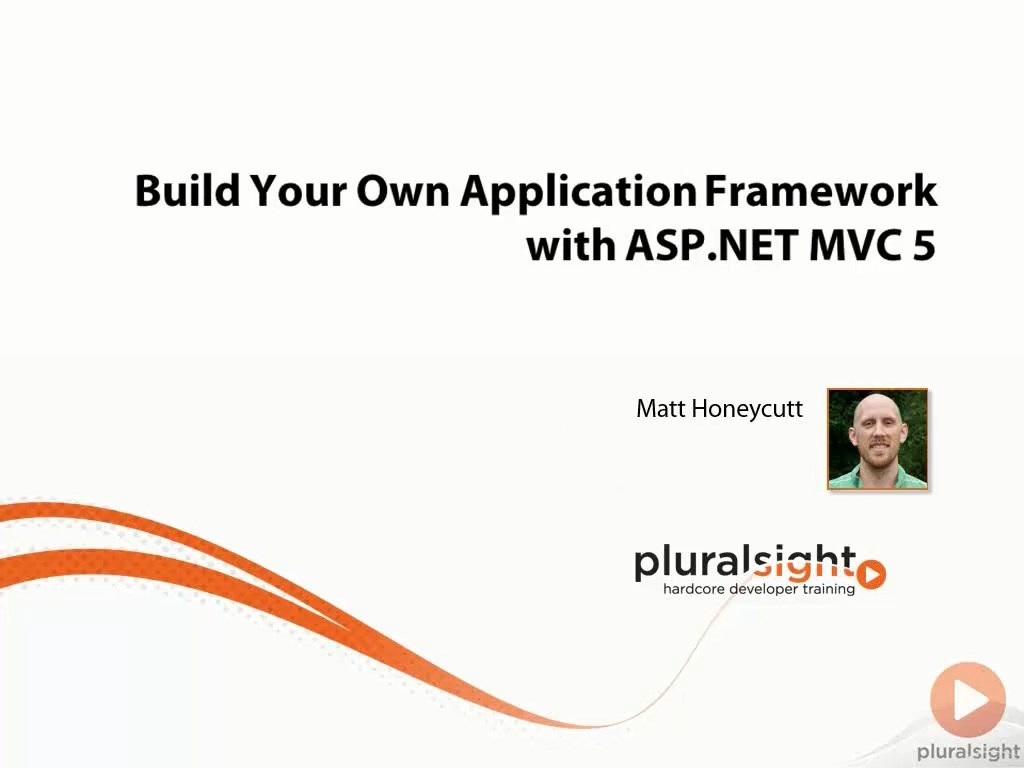 Build Your Own Application Framework with ASP.NET MVC 5

Matt Honeycutt

pluralsight
hardcore developer training

pluralsight